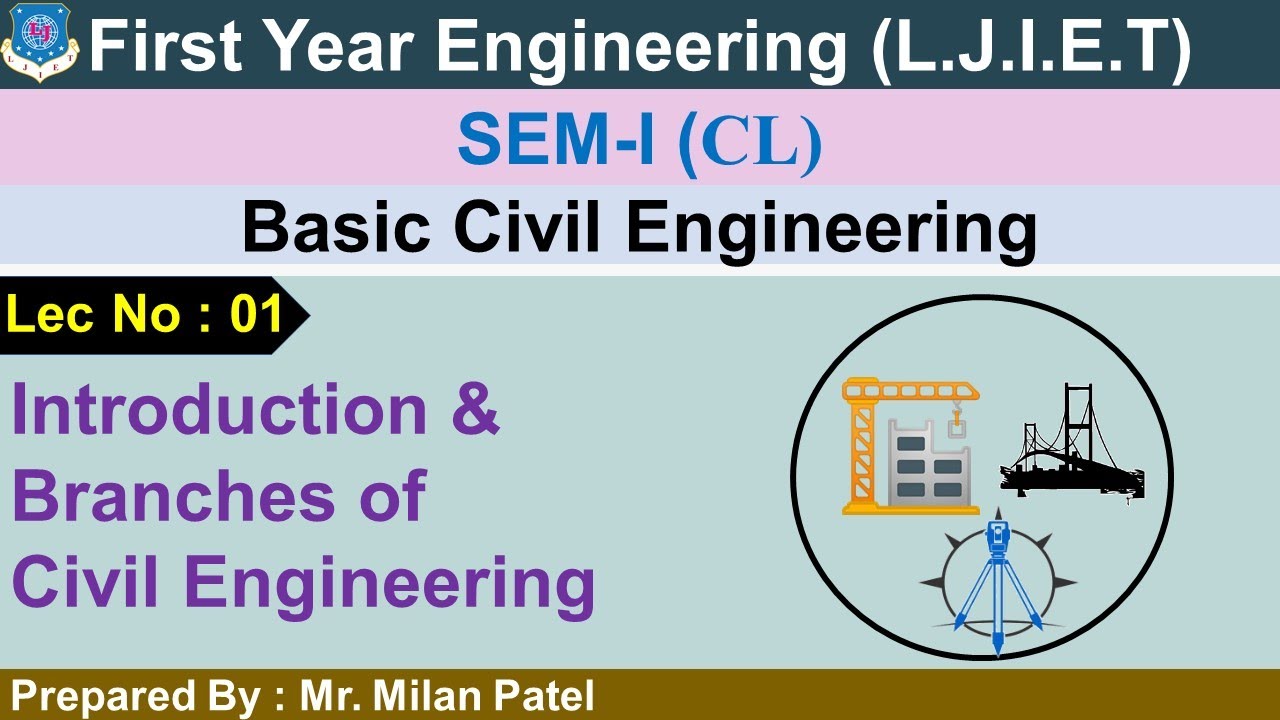 LJ
L J I E T
First Year Engineering (L.J.I.E.T)

SEM-I (CL)

Basic Civil Engineering

Lec No : 01

Introduction & Branches of Civil Engineering

Prepared By : Mr. Milan Patel